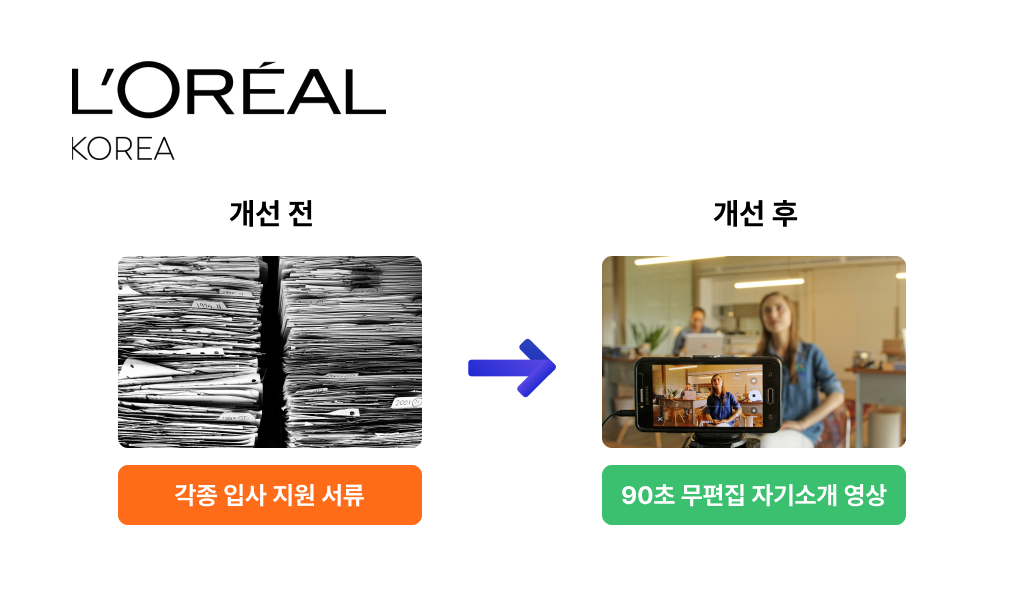 L'ORÉAL
KOREA

개선 전

각종 입사 지원 서류

개선 후

90초 무편집 자기소개 영상